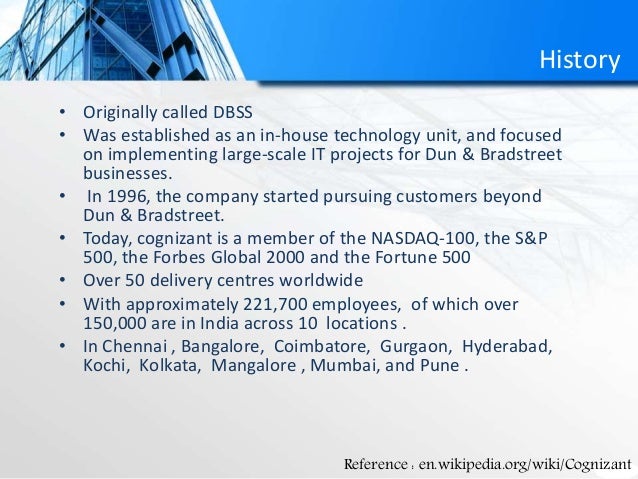 History

• Originally called DBSS
• Was established as an in-house technology unit, and focused on implementing large-scale IT projects for Dun & Bradstreet businesses.
• In 1996, the company started pursuing customers beyond Dun & Bradstreet.
• Today, cognizant is a member of the NASDAQ-100, the S&P 500, the Forbes Global 2000 and the Fortune 500
• Over 50 delivery centres worldwide
• With approximately 221,700 employees, of which over 150,000 are in India across 10 locations .
• In Chennai , Bangalore, Coimbatore, Gurgaon, Hyderabad, Kochi, Kolkata, Mangalore , Mumbai, and Pune .

Reference : en.wikipedia.org/wiki/Cognizant